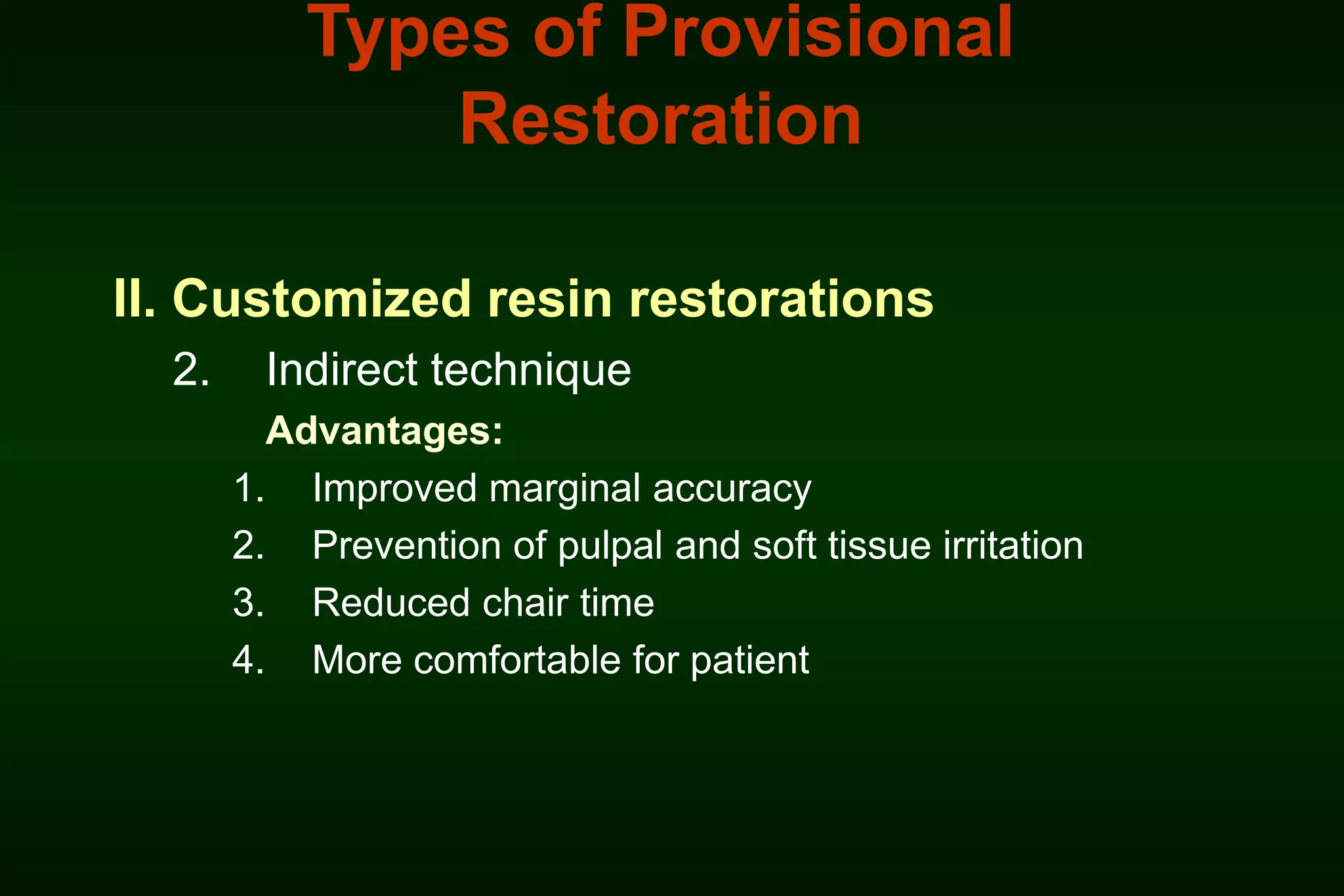 Types of Provisional Restoration

II. Customized resin restorations

2. Indirect technique

Advantages:

1. Improved marginal accuracy
2. Prevention of pulpal and soft tissue irritation
3. Reduced chair time
4. More comfortable for patient